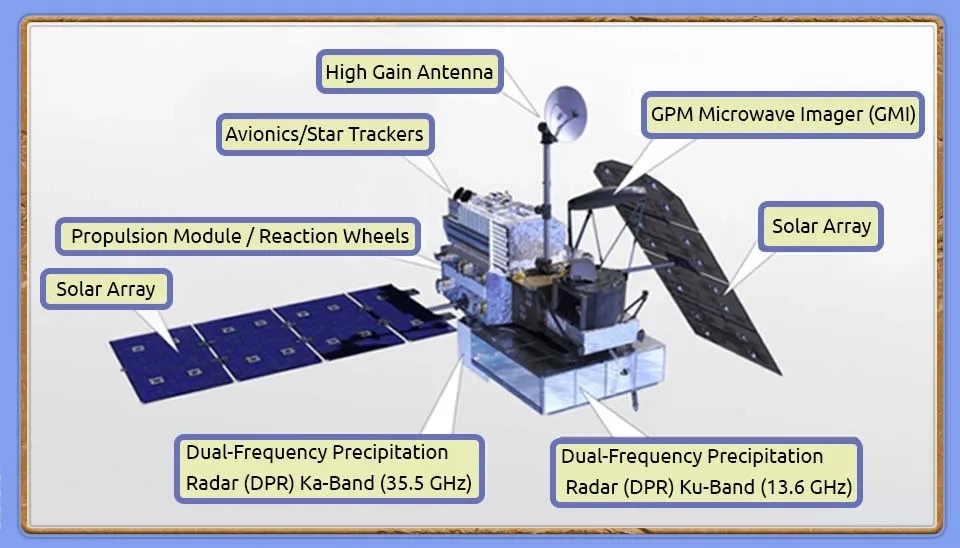 High Gain Antenna

GPM Microwave Imager (GMI)

Avionics/Star Trackers

Solar Array

Propulsion Module / Reaction Wheels

Solar Array

Dual-Frequency Precipitation Radar (DPR) Ka-Band (35.5 GHz)

Dual-Frequency Precipitation Radar (DPR) Ku-Band (13.6 GHz)